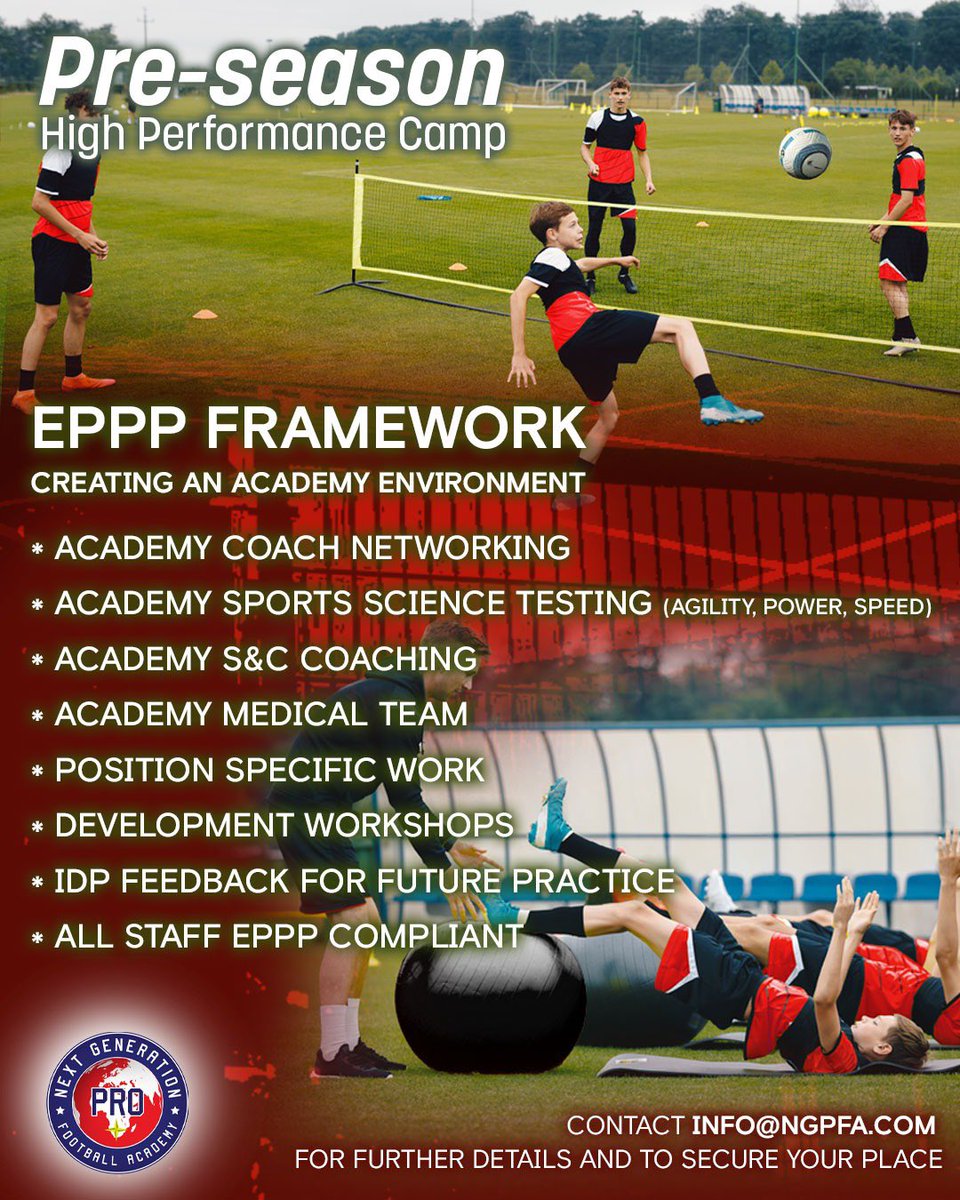 Pre-season
High Performance Camp

EPPP FRAMEWORK
CREATING AN ACADEMY ENVIRONMENT

* ACADEMY COACH NETWORKING
* ACADEMY SPORTS SCIENCE TESTING (AGILITY, POWER, SPEED)
* ACADEMY S&C COACHING
* ACADEMY MEDICAL TEAM
* POSITION SPECIFIC WORK
* DEVELOPMENT WORKSHOPS
* IDP FEEDBACK FOR FUTURE PRACTICE
* ALL STAFF EPPP COMPLIANT

NEXT GENERATION PRO FOOTBALL ACADEMY

CONTACT INFO@NGPFA.COM
FOR FURTHER DETAILS AND TO SECURE YOUR PLACE